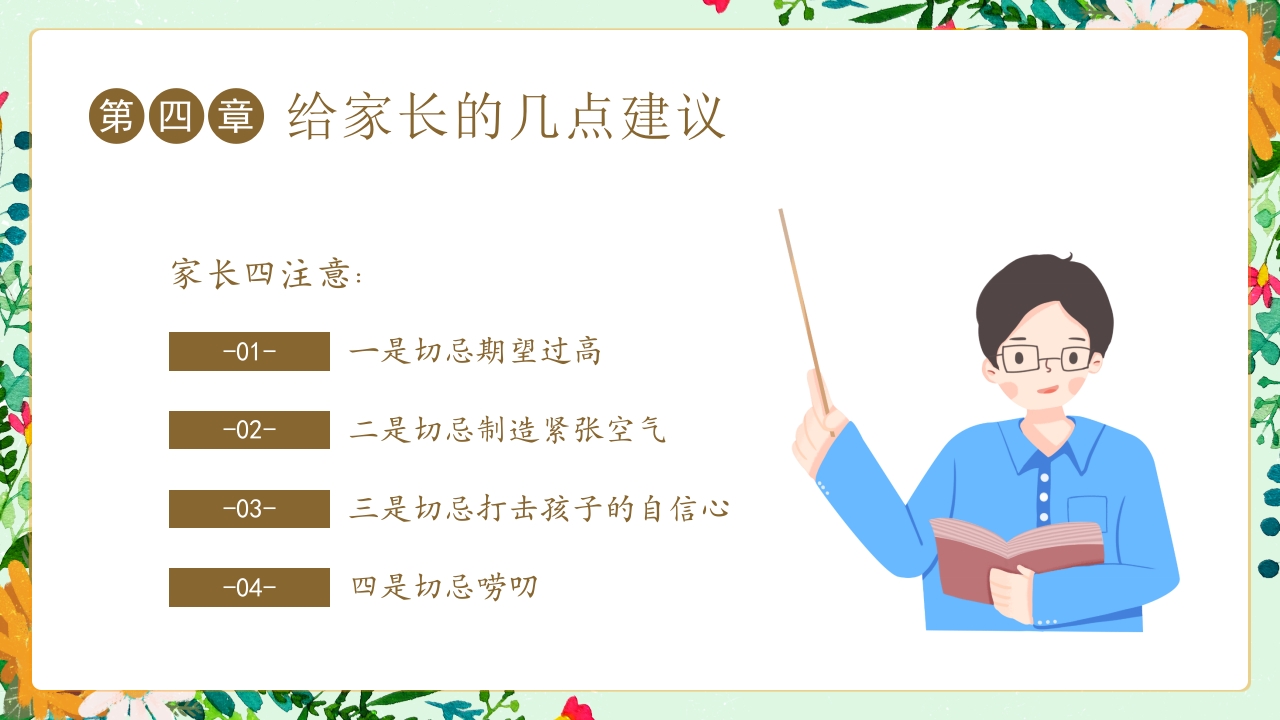 第四章 给家长的几点建议

家长四注意:

-01- 一是切忌期望过高

-02- 二是切忌制造紧张空气

-03- 三是切忌打击孩子的自信心

-04- 四是切忌唠叨